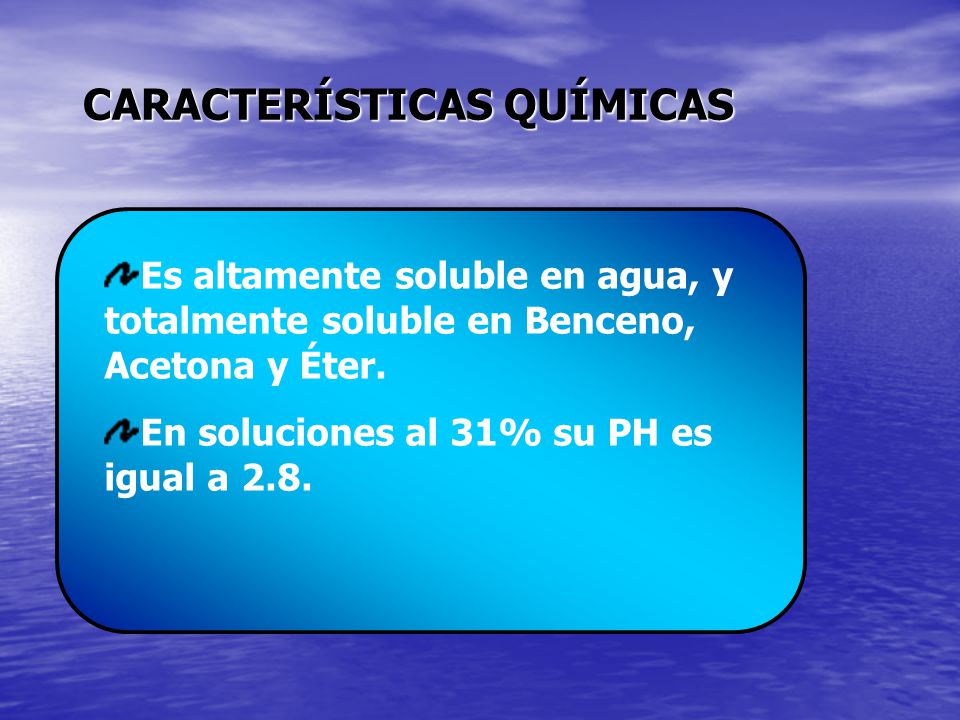 CARACTERÍSTICAS QUÍMICAS

Es altamente soluble en agua, y totalmente soluble en Benceno, Acetona y Éter.

En soluciones al 31% su PH es igual a 2.8.